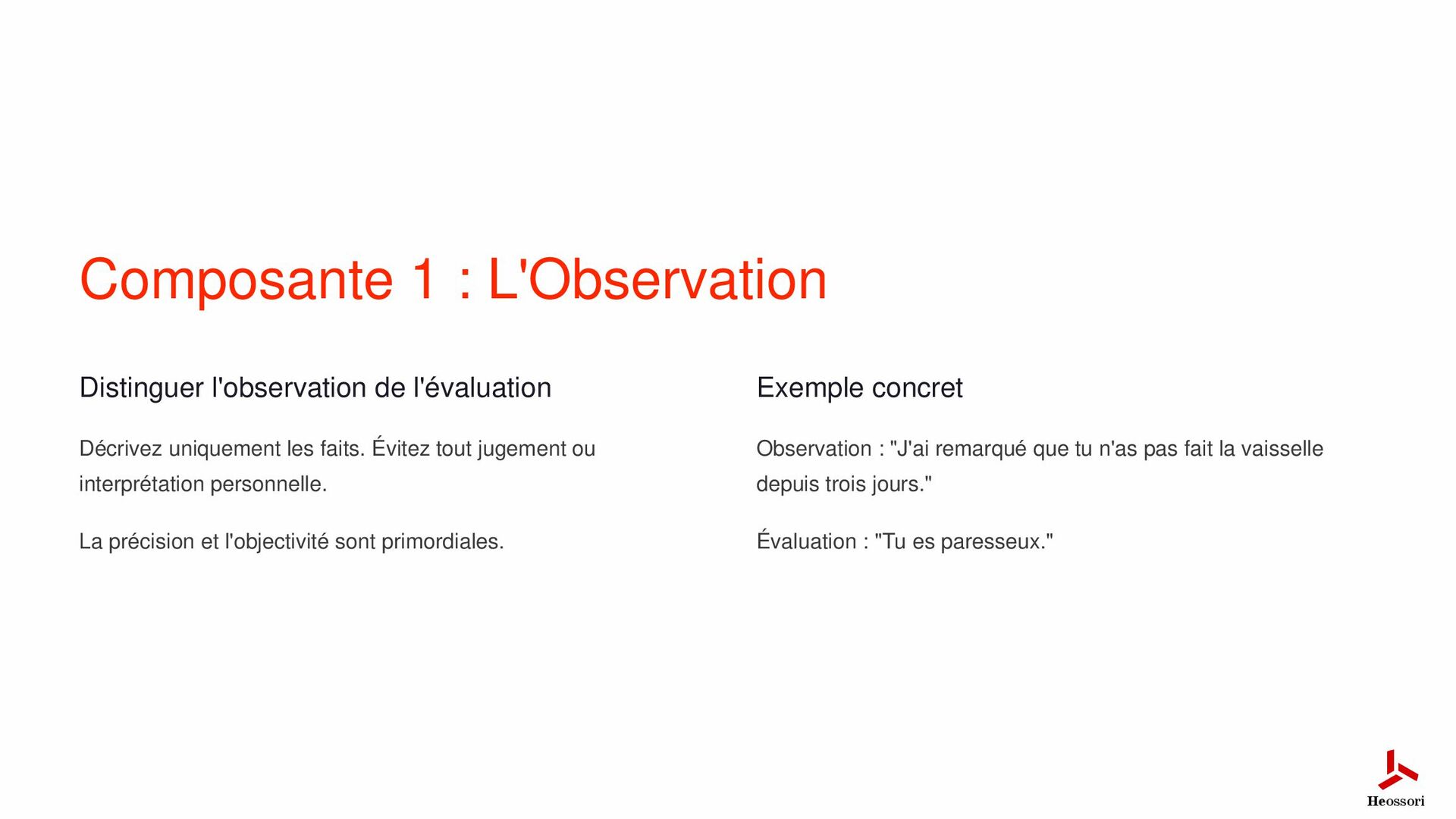 Composante 1 : L'Observation

Distinguer l'observation de l'évaluation

Décrivez uniquement les faits. Évitez tout jugement ou interprétation personnelle.

La précision et l'objectivité sont primordiales.

Exemple concret

Observation : "J'ai remarqué que tu n'as pas fait la vaisselle depuis trois jours."

Évaluation : "Tu es paresseux."

Heossori